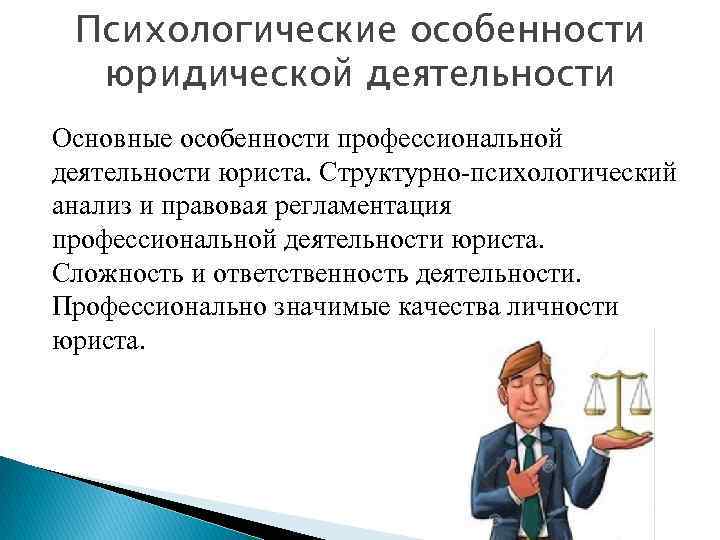 Психологические особенности юридической деятельности

Основные особенности профессиональной деятельности юриста. Структурно-психологический анализ и правовая регламентация профессиональной деятельности юриста. Сложность и ответственность деятельности. Профессионально значимые качества личности юриста.